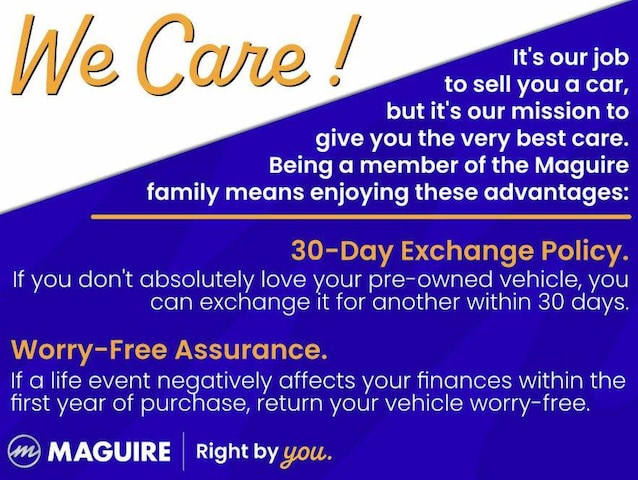 We Care !

It's our job to sell you a car, but it's our mission to give you the very best care. Being a member of the Maguire family means enjoying these advantages:

30-Day Exchange Policy.
If you don't absolutely love your pre-owned vehicle, you can exchange it for another within 30 days.

Worry-Free Assurance.
If a life event negatively affects your finances within the first year of purchase, return your vehicle worry-free.

m MAGUIRE | Right by you.